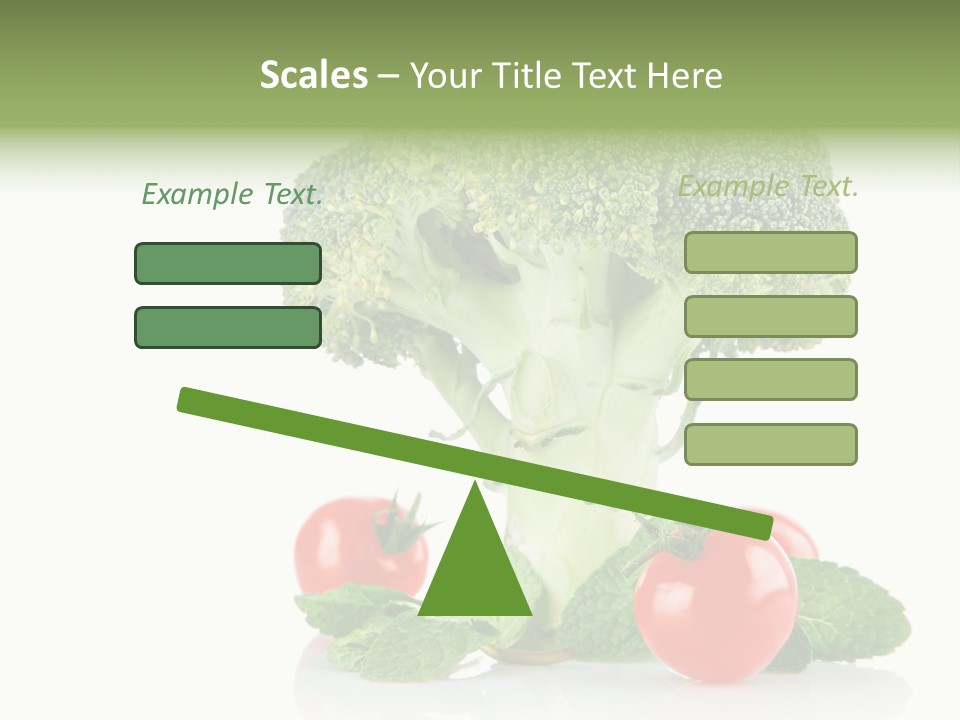 Scales – Your Title Text Here

Example Text.

Example Text.